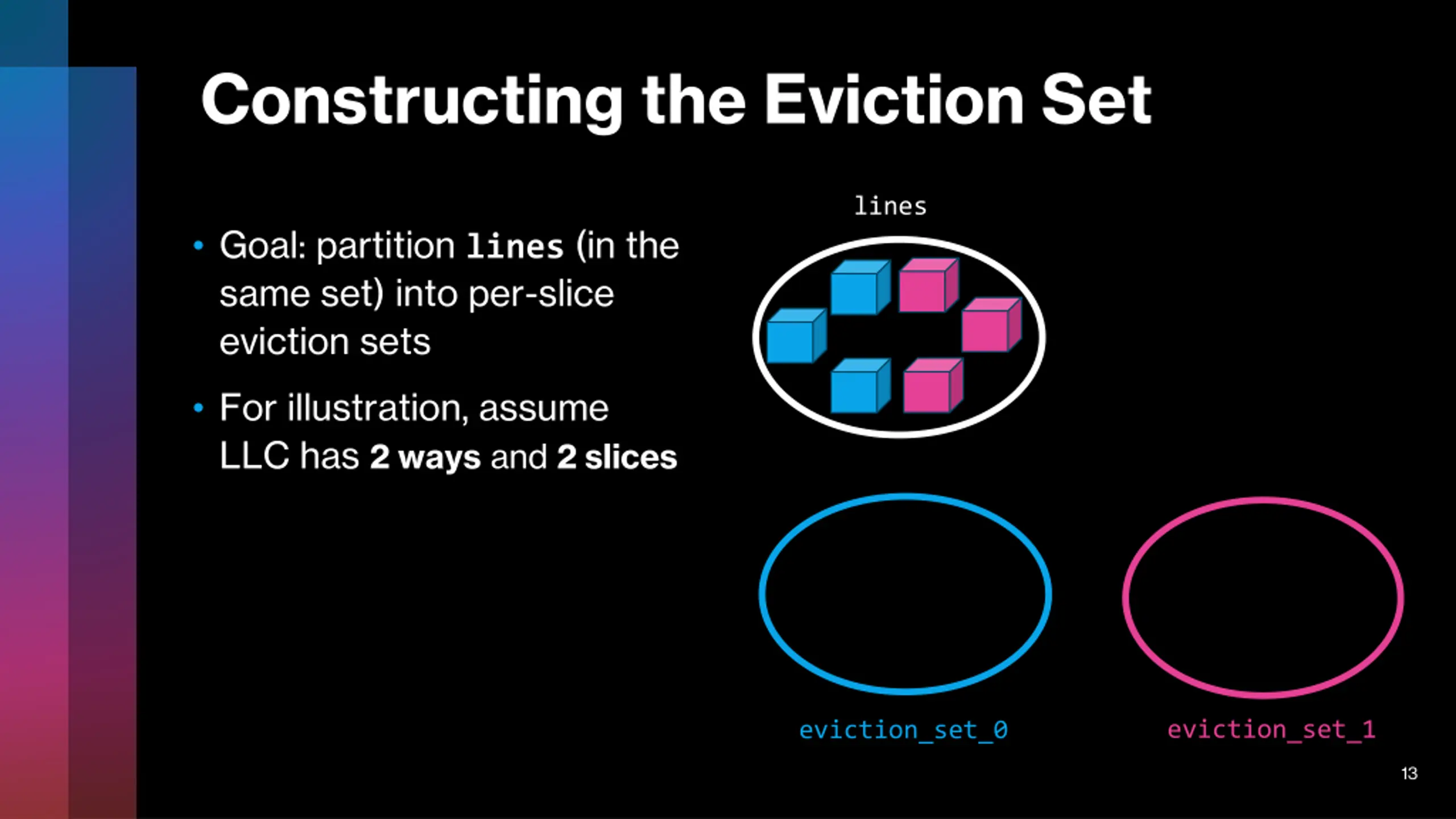 Constructing the Eviction Set

• Goal: partition lines (in the same set) into per-slice eviction sets

• For illustration, assume LLC has 2 ways and 2 slices

lines

eviction_set_0

eviction_set_1

13